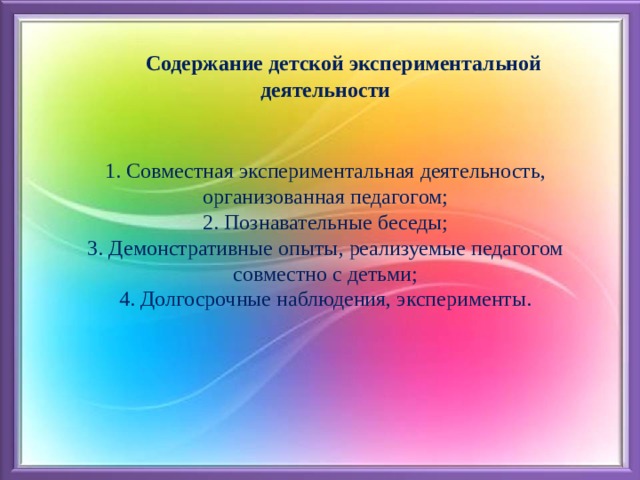 Содержание детской экспериментальной деятельности

1. Совместная экспериментальная деятельность, организованная педагогом;
2. Познавательные беседы;
3. Демонстративные опыты, реализуемые педагогом совместно с детьми;
4. Долгосрочные наблюдения, эксперименты.